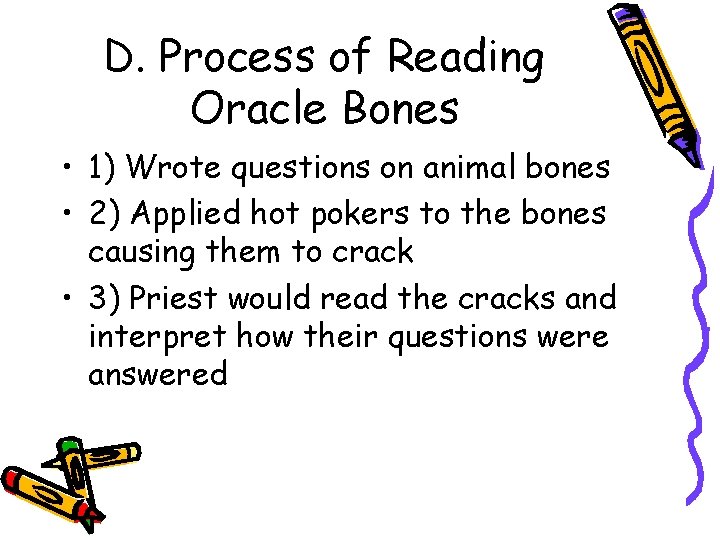 D. Process of Reading Oracle Bones

• 1) Wrote questions on animal bones
• 2) Applied hot pokers to the bones causing them to crack
• 3) Priest would read the cracks and interpret how their questions were answered